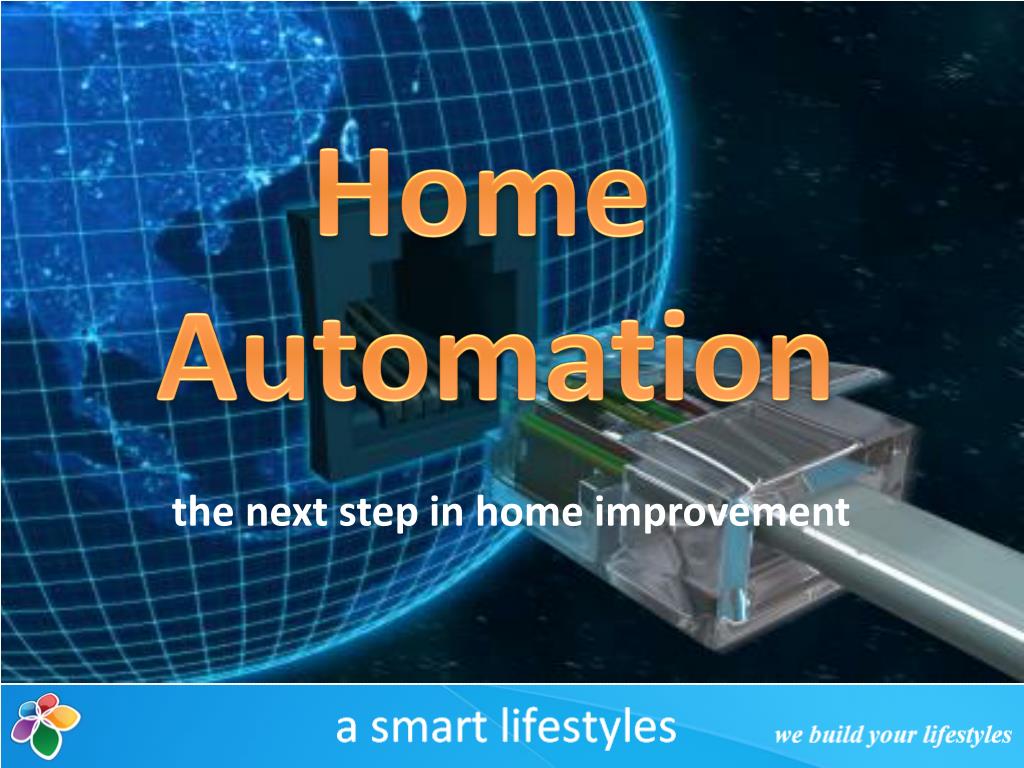 Home Automation

the next step in home improvement

a smart lifestyles

we build your lifestyles